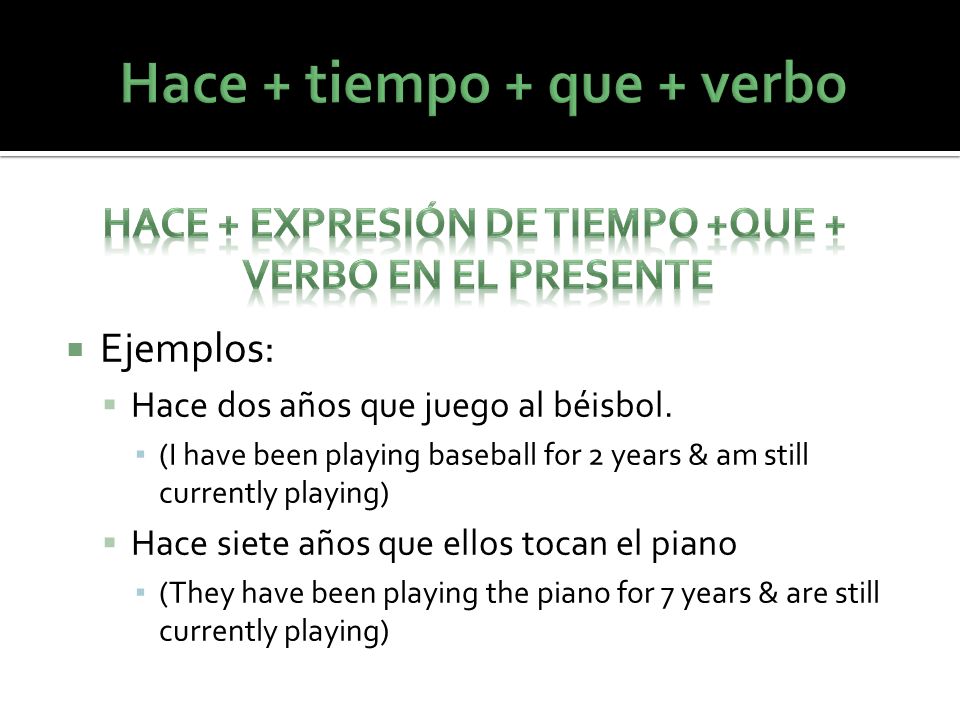 Hace + tiempo + que + verbo

HACE + EXPRESIÓN DE TIEMPO +QUE + VERBO EN EL PRESENTE

Ejemplos:

Hace dos años que juego al béisbol.

(I have been playing baseball for 2 years & am still currently playing)

Hace siete años que ellos tocan el piano

(They have been playing the piano for 7 years & are still currently playing)